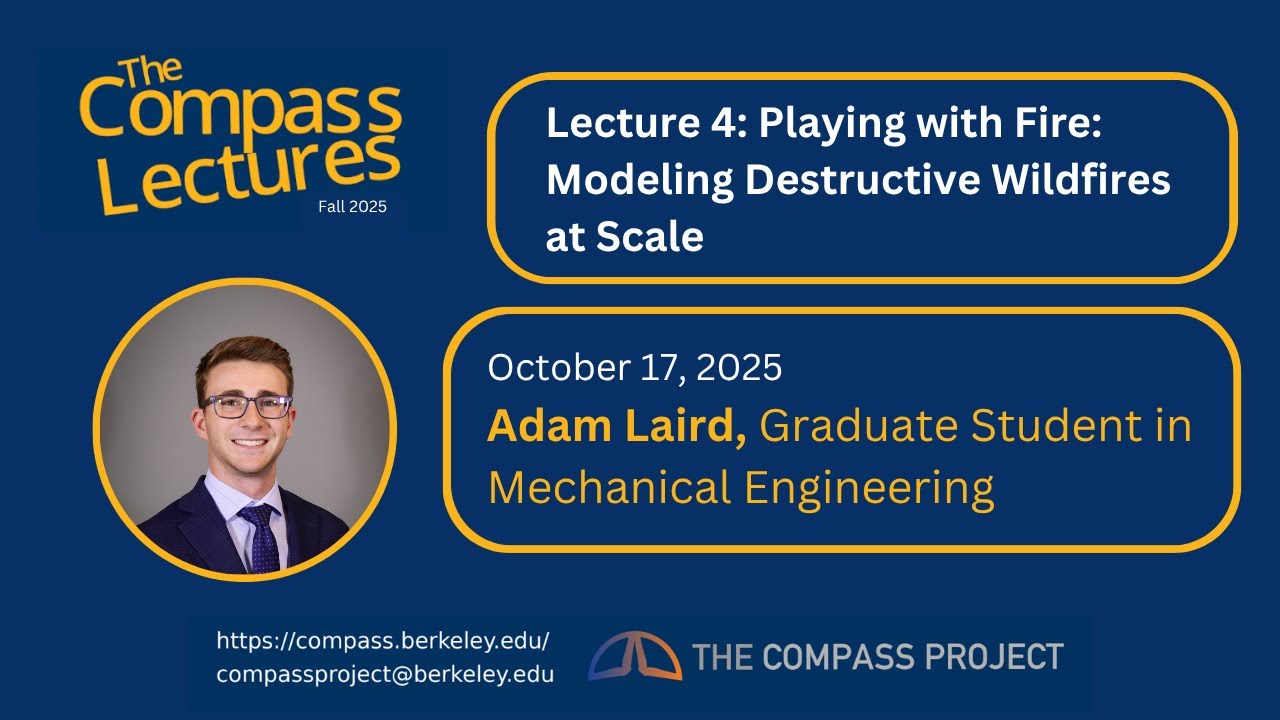 The Compass Lectures
Fall 2025

Lecture 4: Playing with Fire: Modeling Destructive Wildfires at Scale

October 17, 2025
Adam Laird, Graduate Student in Mechanical Engineering

https://compass.berkeley.edu/
compassproject@berkeley.edu

THE COMPASS PROJECT